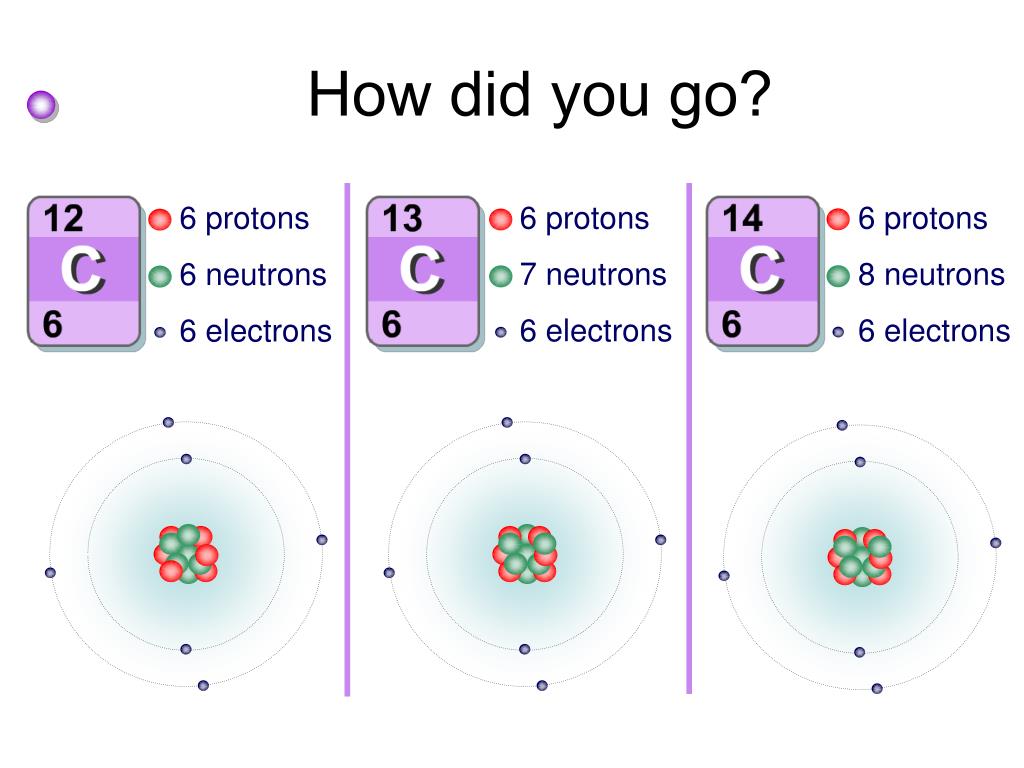 How did you go?

12
C
6

6 protons
6 neutrons
6 electrons

13
C
6

6 protons
7 neutrons
6 electrons

14
C
6

6 protons
8 neutrons
6 electrons